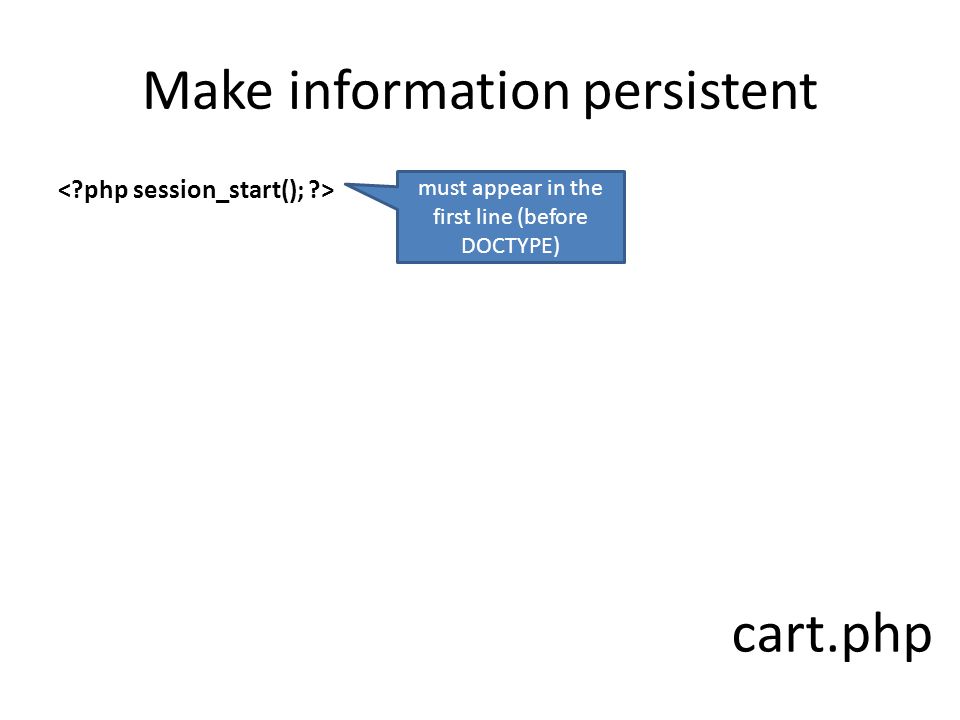 Make information persistent

<?php session_start(); ?>

must appear in the first line (before DOCTYPE)

cart.php